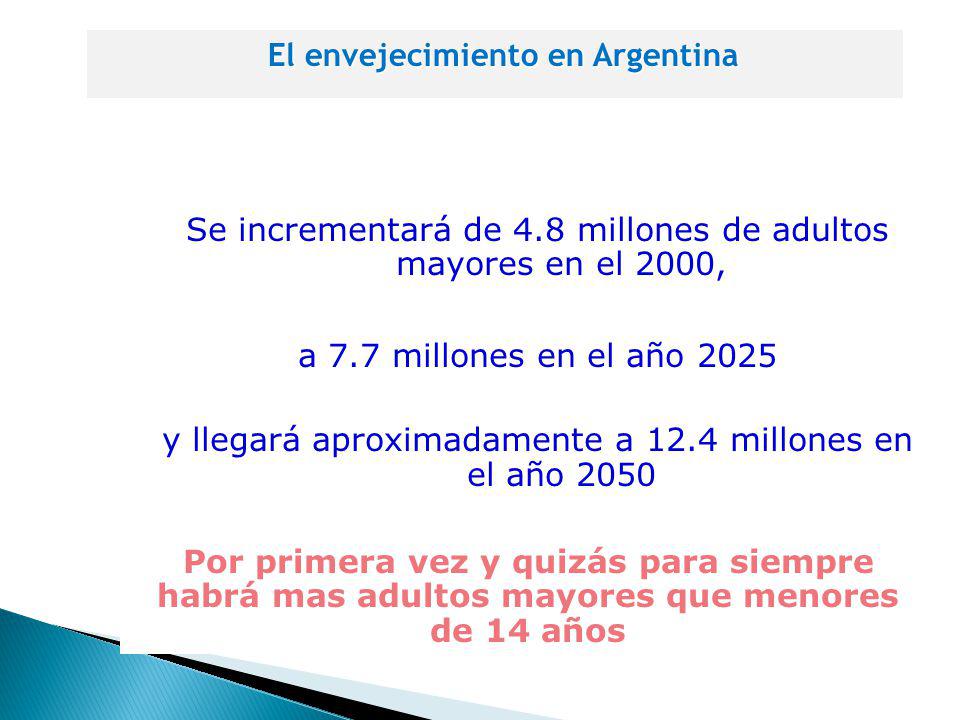 El envejecimiento en Argentina

Se incrementará de 4.8 millones de adultos mayores en el 2000,

a 7.7 millones en el año 2025

y llegará aproximadamente a 12.4 millones en el año 2050

Por primera vez y quizás para siempre habrá mas adultos mayores que menores de 14 años